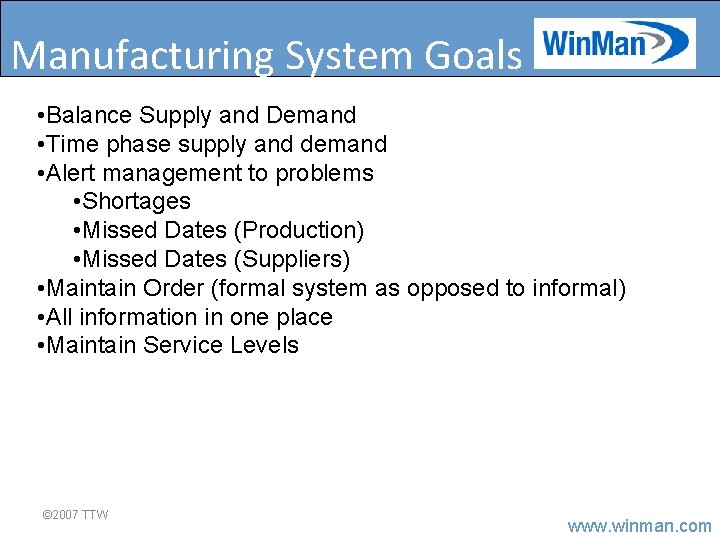 Manufacturing System Goals

WinMan

•Balance Supply and Demand
•Time phase supply and demand
•Alert management to problems
•Shortages
•Missed Dates (Production)
•Missed Dates (Suppliers)
•Maintain Order (formal system as opposed to informal)
•All information in one place
•Maintain Service Levels

©2007 TTW

www.winman.com